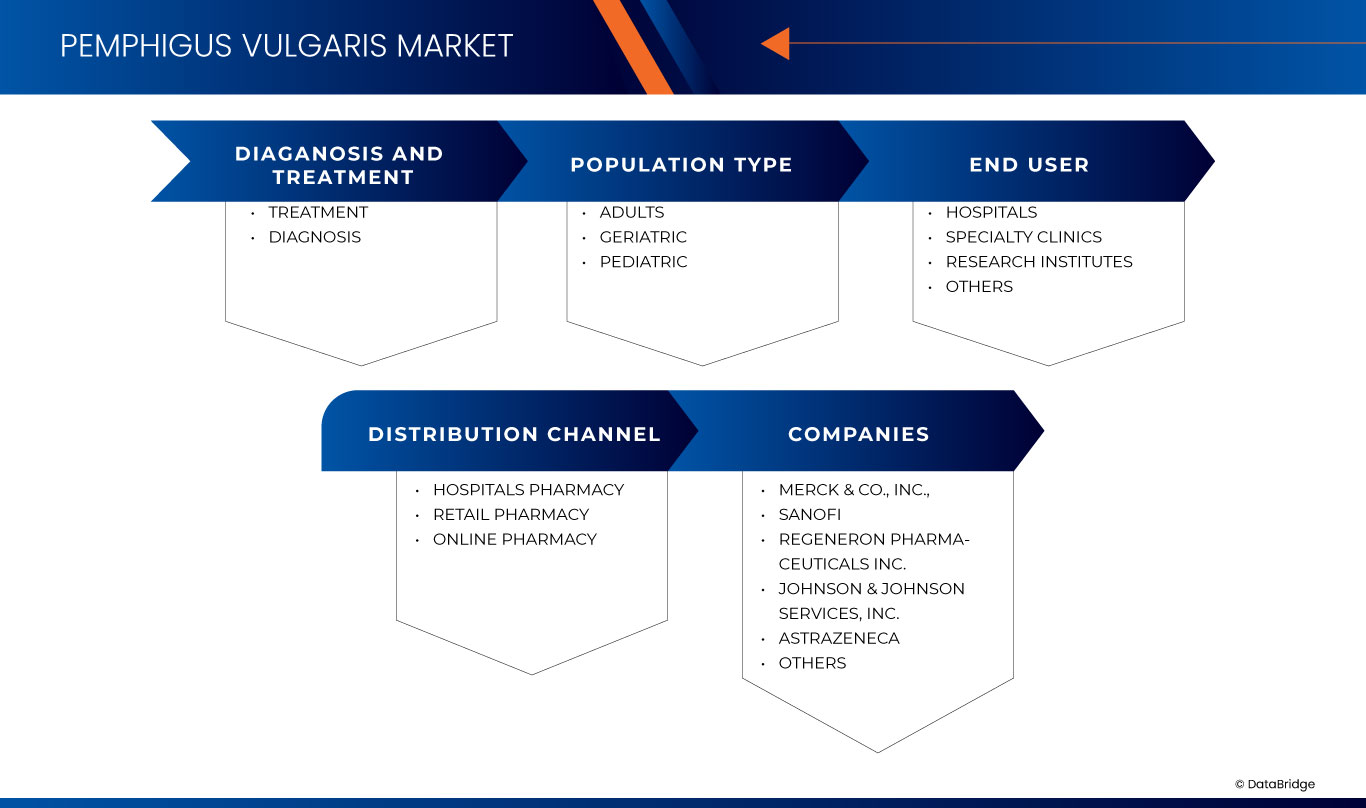 PEMPHIGUS VULGARIS MARKET

DIAGANOSIS AND TREATMENT
• TREATMENT
• DIAGNOSIS

POPULATION TYPE
• ADULTS
• GERIATRIC
• PEDIATRIC

END USER
• HOSPITALS
• SPECIALTY CLINICS
• RESEARCH INSTITUTES
• OTHERS

DISTRIBUTION CHANNEL
• HOSPITALS PHARMACY
• RETAIL PHARMACY
• ONLINE PHARMACY

COMPANIES
• MERCK & CO., INC.,
• SANOFI
• REGENERON PHARMACEUTICALS INC.
• JOHNSON & JOHNSON SERVICES, INC.
• ASTRAZENECA
• OTHERS

© DataBridge